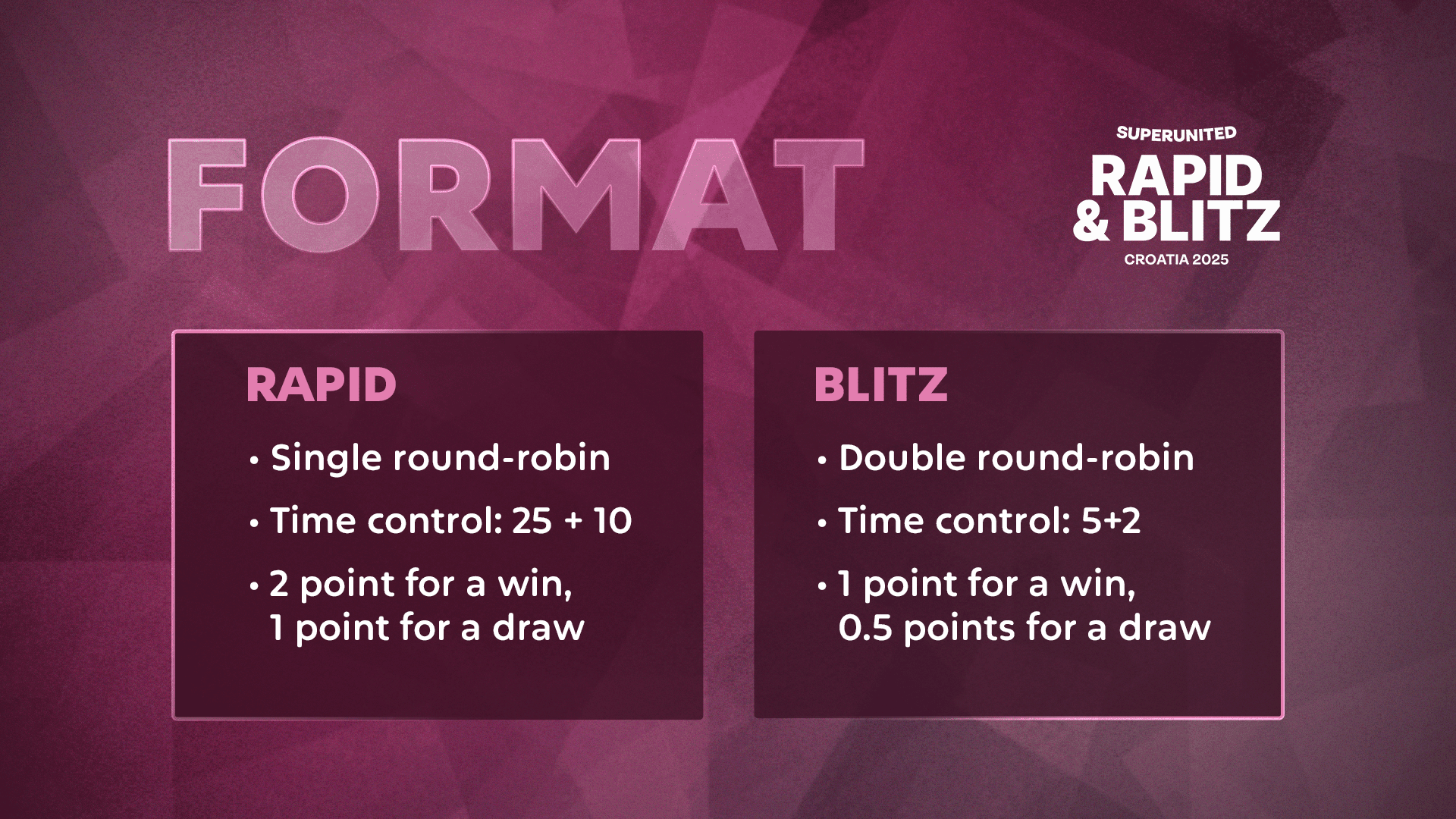 FORMAT

SUPERUNITED
RAPID & BLITZ
CROATIA 2025

RAPID

• Single round-robin
• Time control: 25 + 10
• 2 point for a win, 1 point for a draw

BLITZ

• Double round-robin
• Time control: 5+2
• 1 point for a win, 0.5 points for a draw